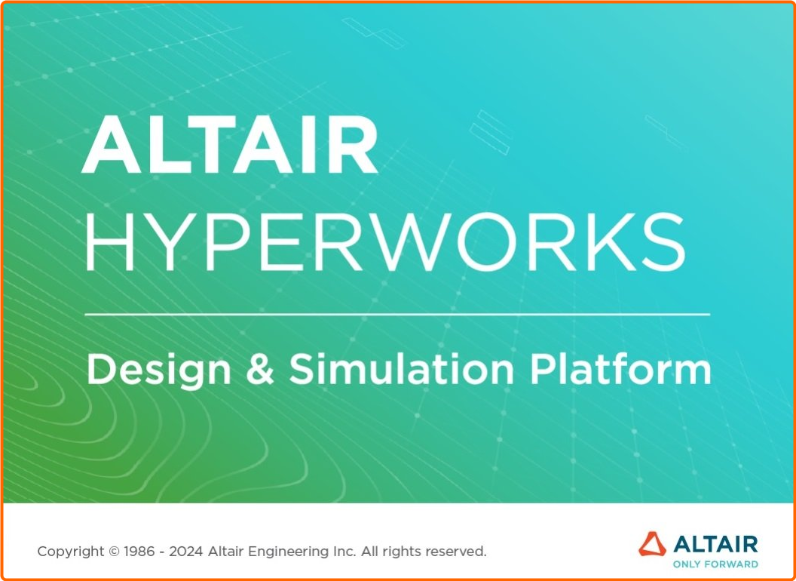 ALTAIR
HYPERWORKS

Design & Simulation Platform

Copyright © 1986 - 2024 Altair Engineering Inc. All rights reserved.

ALTAIR
ONLY FORWARD